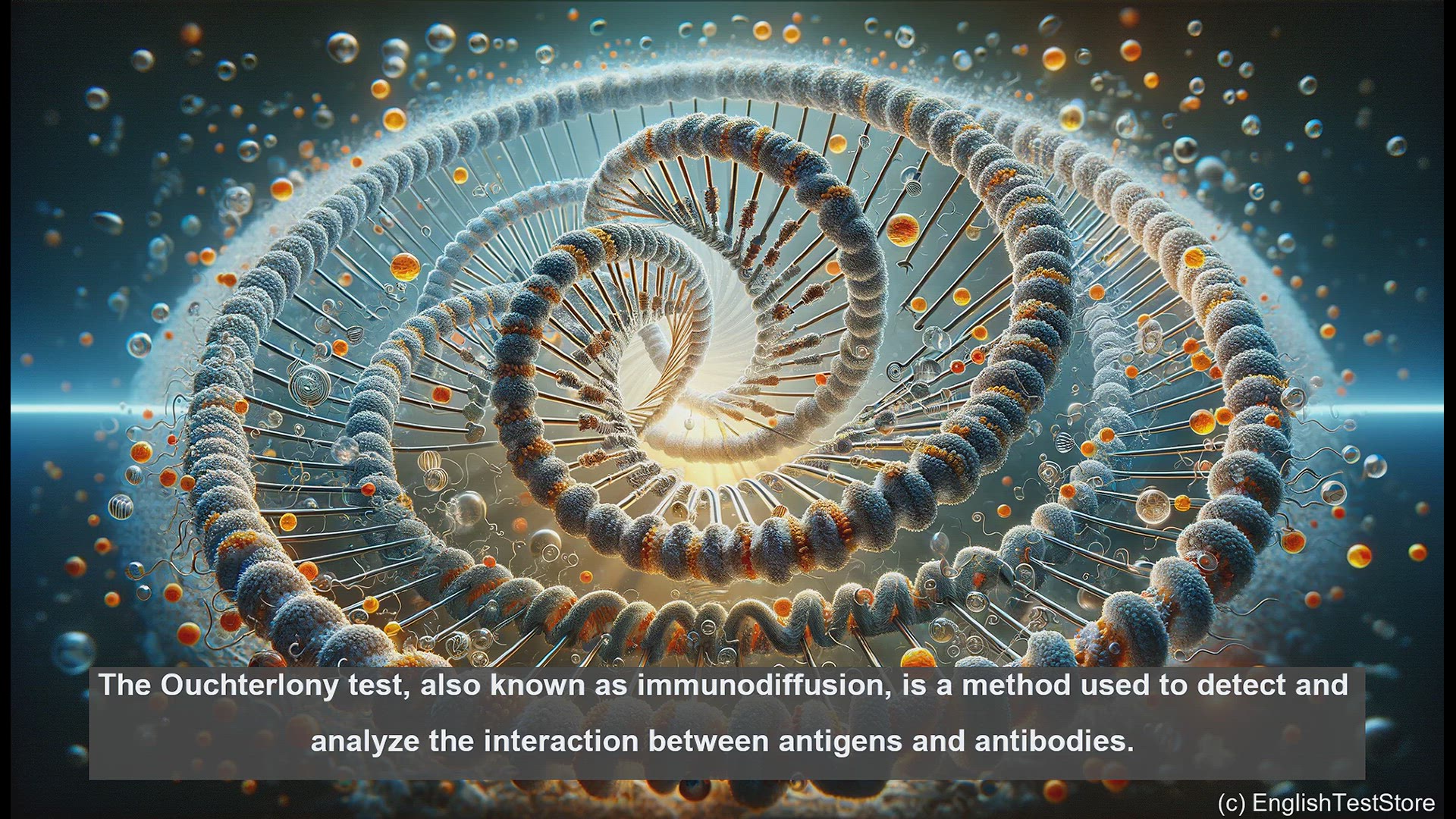 The Ouchterlony test, also known as immunodiffusion, is a method used to detect and analyze the interaction between antigens and antibodies.

(c) EnglishTestStore